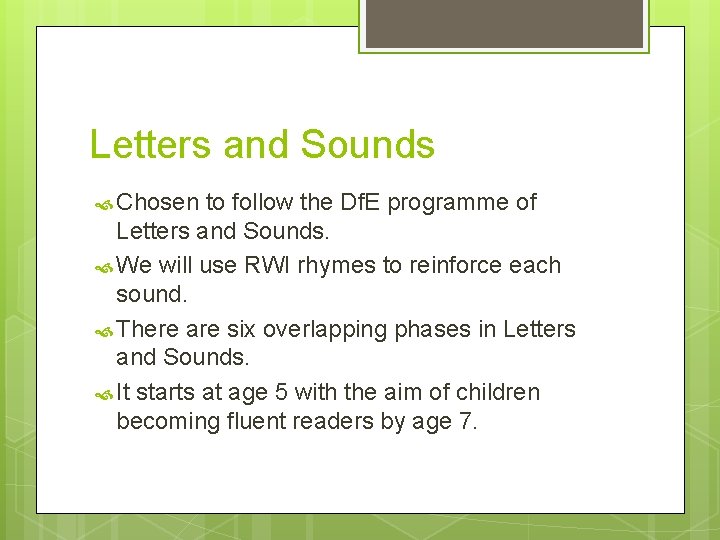 Letters and Sounds

Chosen to follow the DfE programme of Letters and Sounds.

We will use RWI rhymes to reinforce each sound.

There are six overlapping phases in Letters and Sounds.

It starts at age 5 with the aim of children becoming fluent readers by age 7.